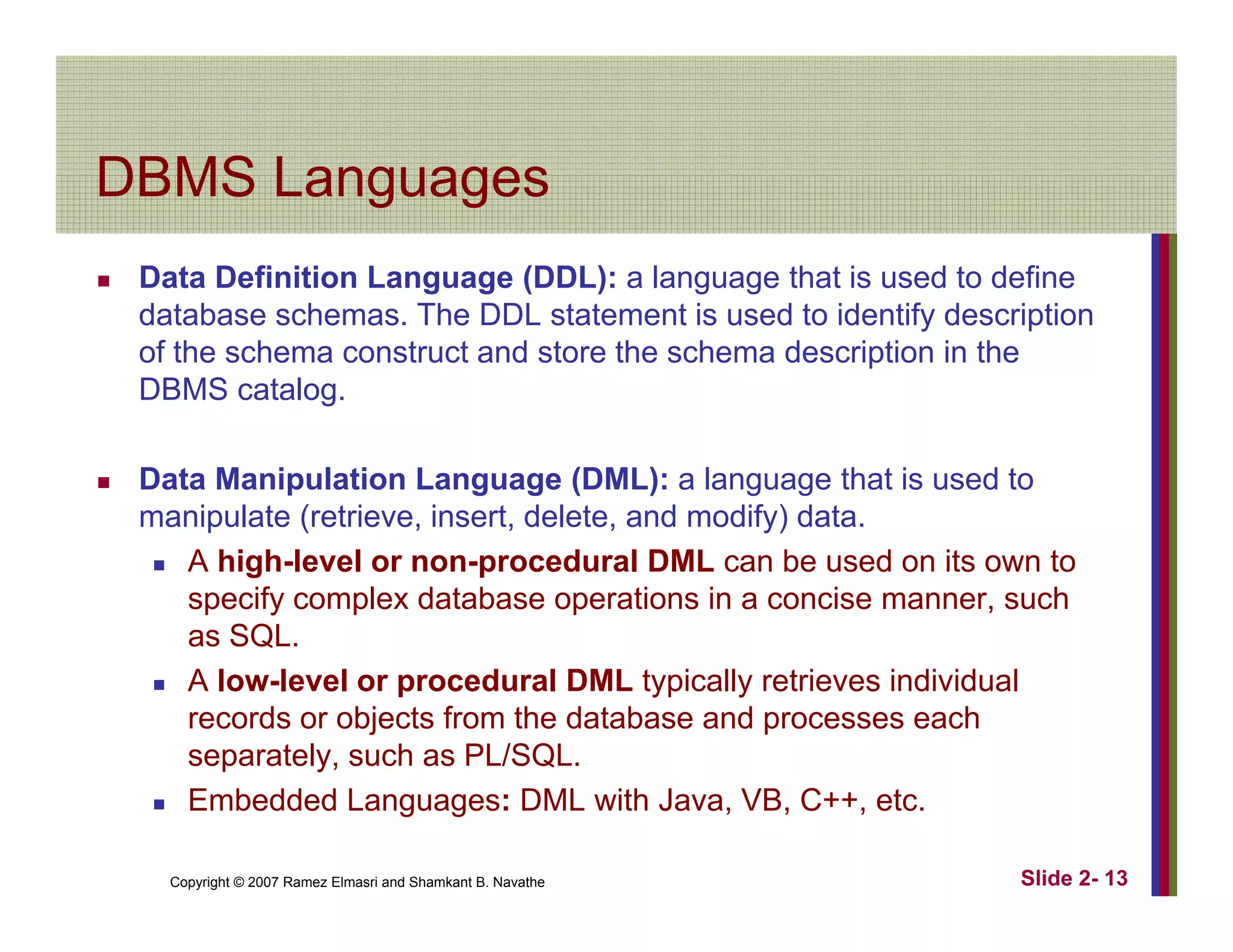 DBMS Languages

- Data Definition Language (DDL): a language that is used to define database schemas. The DDL statement is used to identify description of the schema construct and store the schema description in the DBMS catalog.

- Data Manipulation Language (DML): a language that is used to manipulate (retrieve, insert, delete, and modify) data.
  - A high-level or non-procedural DML can be used on its own to specify complex database operations in a concise manner, such as SQL.
  - A low-level or procedural DML typically retrieves individual records or objects from the database and processes each separately, such as PL/SQL.
  - Embedded Languages: DML with Java, VB, C++, etc.

Copyright © 2007 Ramez Elmasri and Shamkant B. Navathe

Slide 2- 13